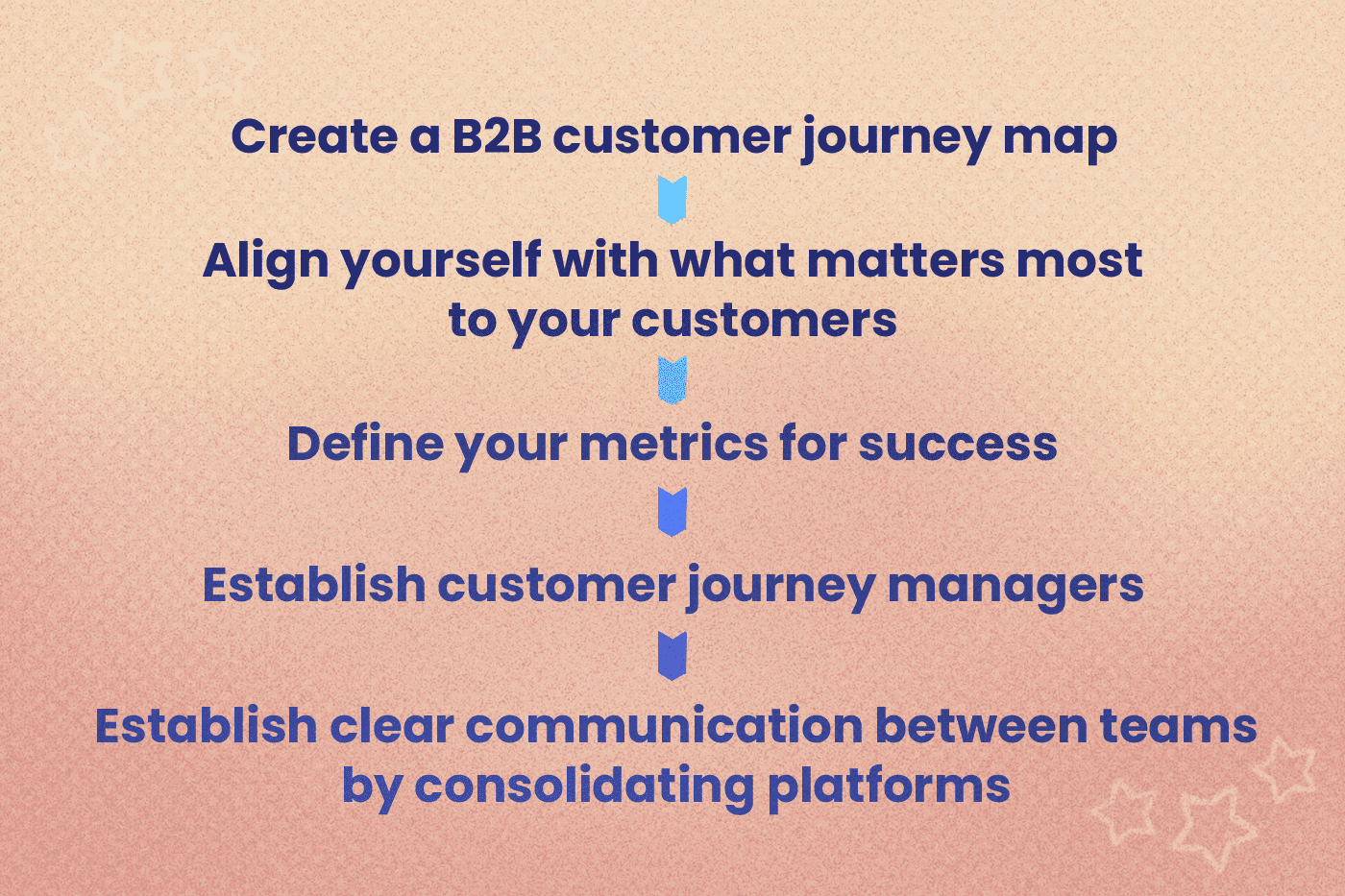 Create a B2B customer journey map

Align yourself with what matters most to your customers

Define your metrics for success

Establish customer journey managers

Establish clear communication between teams by consolidating platforms